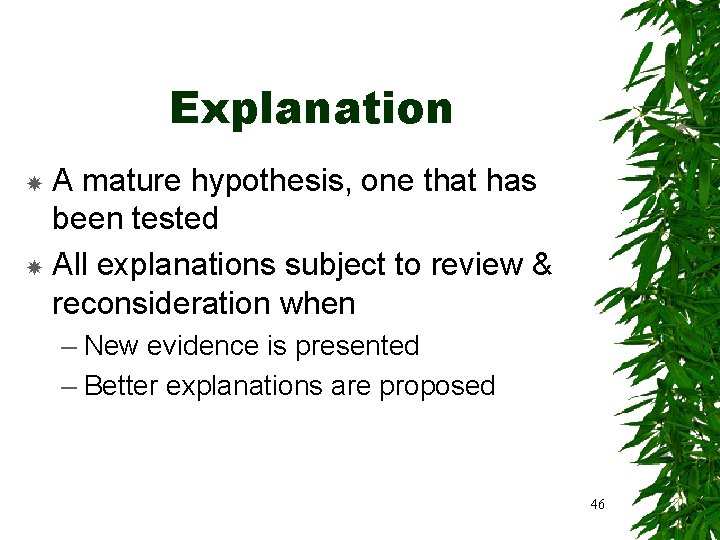 Explanation

A mature hypothesis, one that has been tested

All explanations subject to review & reconsideration when

– New evidence is presented

– Better explanations are proposed

46